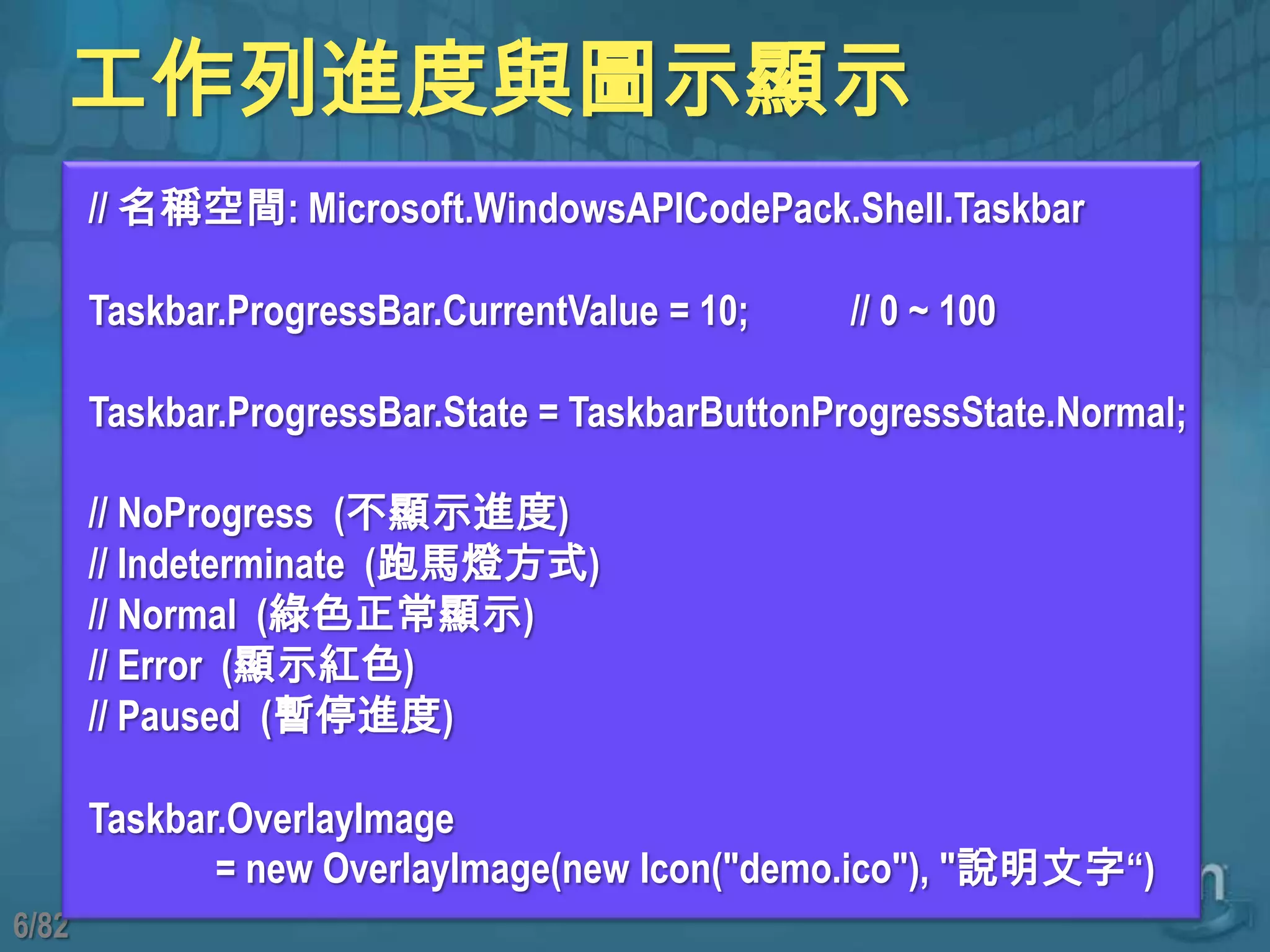 工作列進度與圖示顯示

// 名稱空間: Microsoft.WindowsAPICodePack.Shell.Taskbar

Taskbar.ProgressBar.CurrentValue = 10; // 0 ~ 100

Taskbar.ProgressBar.State = TaskbarButtonProgressState.Normal;

// NoProgress (不顯示進度)
// Indeterminate (跑馬燈方式)
// Normal (綠色正常顯示)
// Error (顯示紅色)
// Paused (暫停進度)

Taskbar.OverlayImage
= new OverlayImage(new Icon("demo.ico"), "說明文字“)

6/82